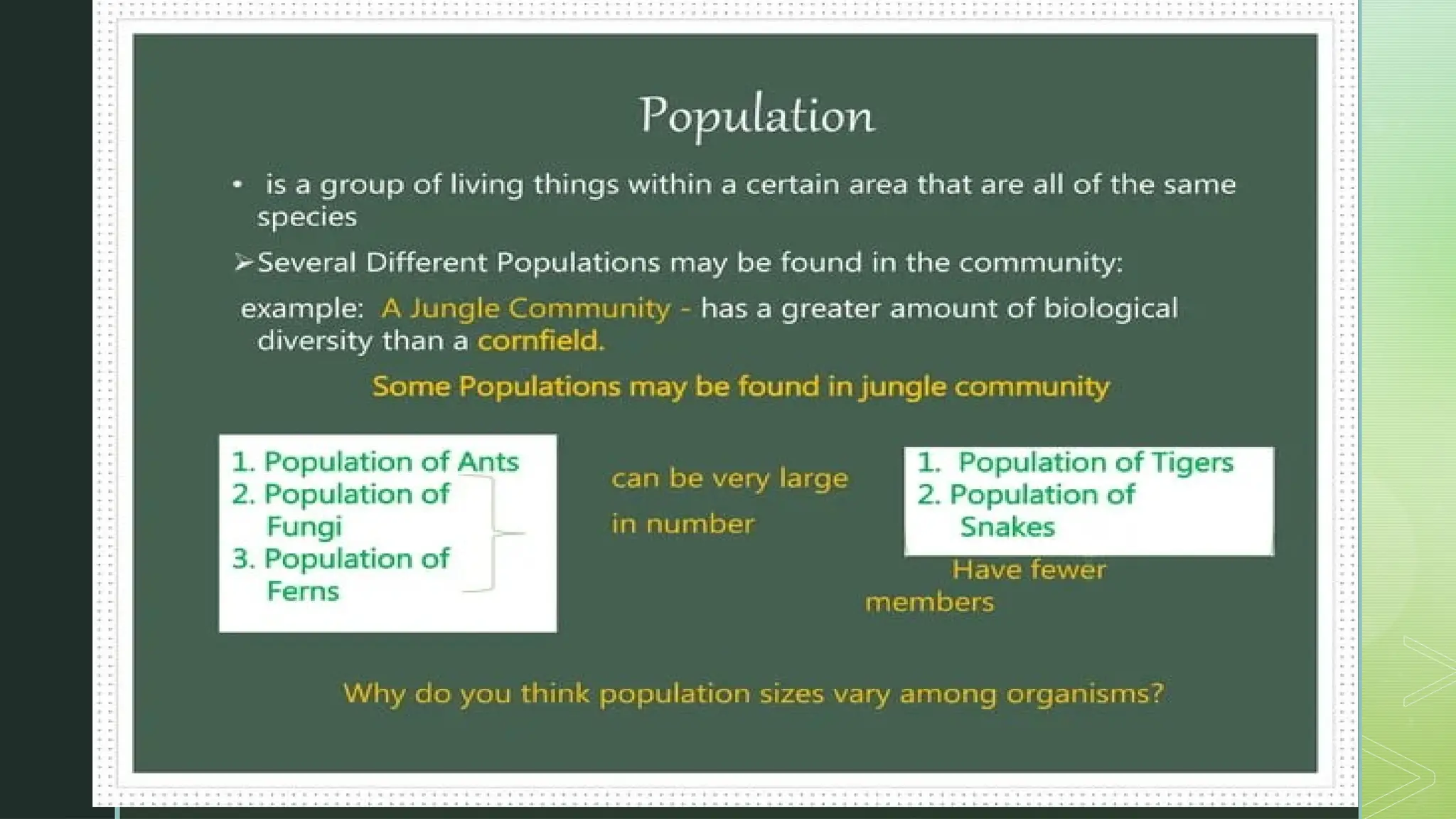 Population

• is a group of living things within a certain area that are all of the same species

➢Several Different Populations may be found in the community:

example: A Jungle Community - has a greater amount of biological diversity than a cornfield.

Some Populations may be found in jungle community

1. Population of Ants
2. Population of Fungi
3. Population of Ferns

can be very large in number

1. Population of Tigers
2. Population of Snakes

Have fewer members

Why do you think population sizes vary among organisms?